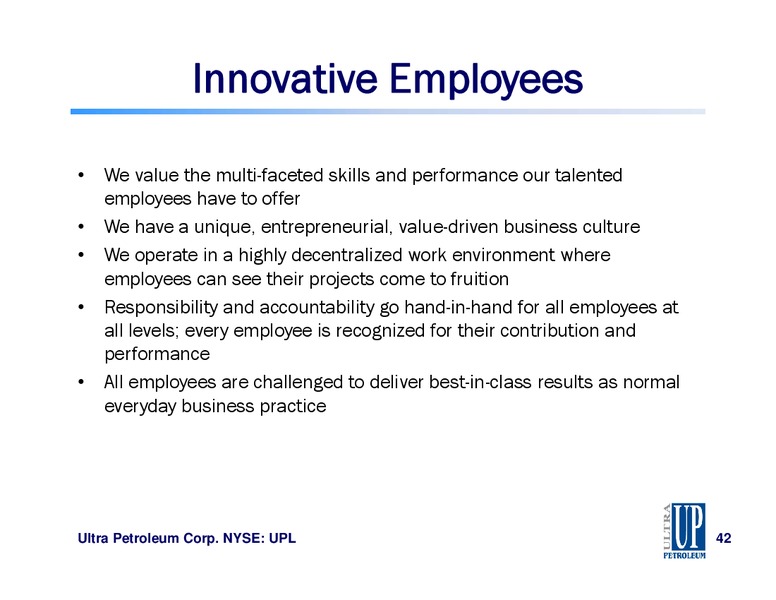 Innovative Employees

• We value the multi-faceted skills and performance our talented employees have to offer
• We have a unique, entrepreneurial, value-driven business culture
• We operate in a highly decentralized work environment where employees can see their projects come to fruition
• Responsibility and accountability go hand-in-hand for all employees at all levels; every employee is recognized for their contribution and performance
• All employees are challenged to deliver best-in-class results as normal everyday business practice

Ultra Petroleum Corp. NYSE: UPL

ULTRA UP PETROLEUM

42